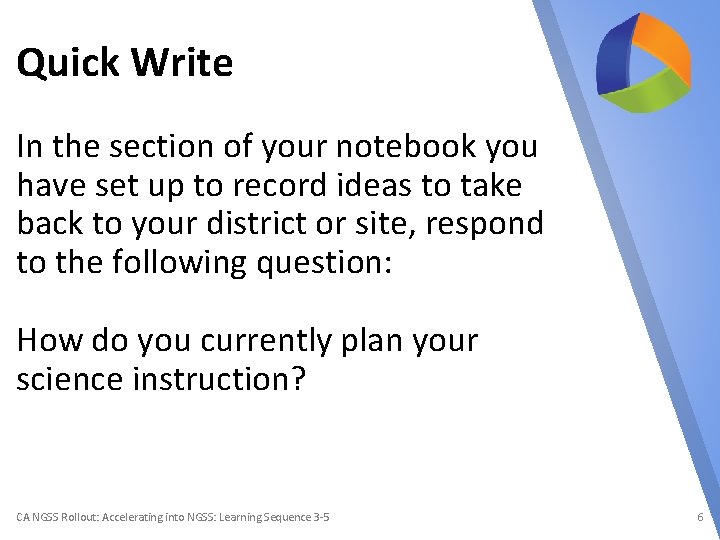 Quick Write

In the section of your notebook you have set up to record ideas to take back to your district or site, respond to the following question:

How do you currently plan your science instruction?

CA NGSS Rollout: Accelerating into NGSS: Learning Sequence 3-5

6